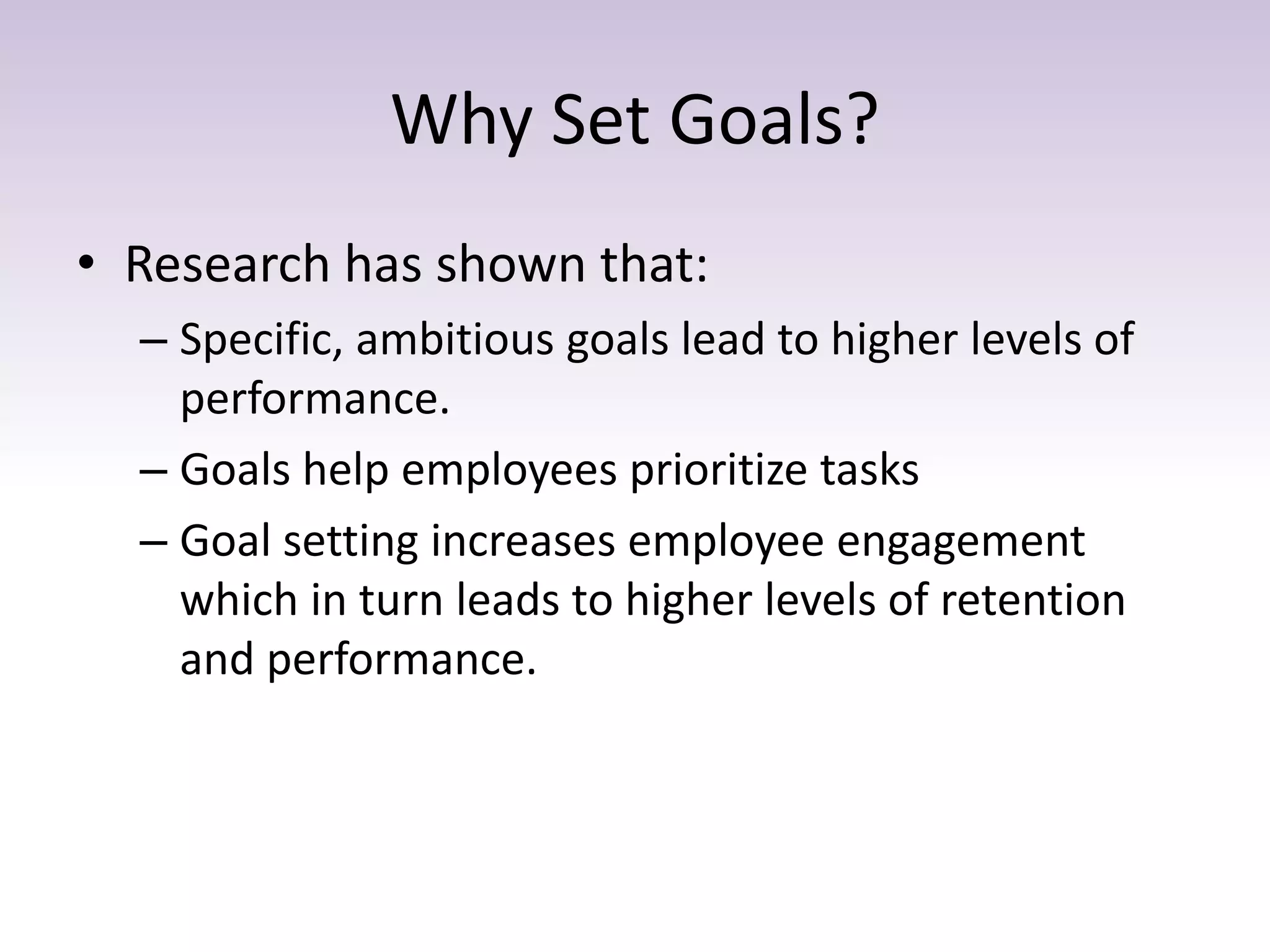 Why Set Goals?

• Research has shown that:

– Specific, ambitious goals lead to higher levels of performance.

– Goals help employees prioritize tasks

– Goal setting increases employee engagement which in turn leads to higher levels of retention and performance.